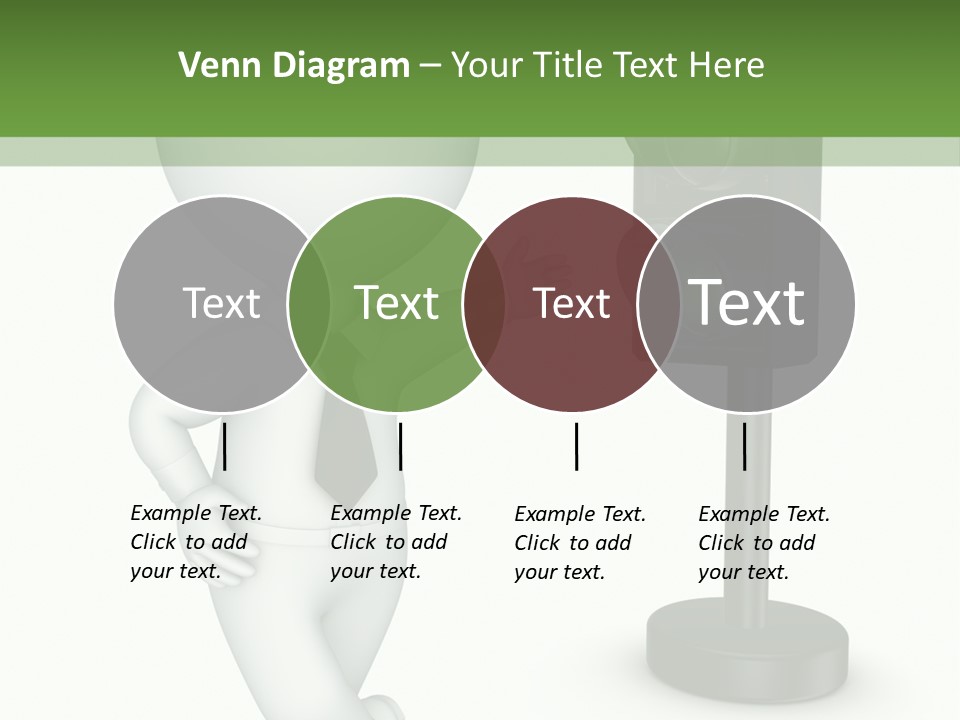 Venn Diagram – Your Title Text Here

Text

Text

Text

Text

Example Text. Click to add your text.

Example Text. Click to add your text.

Example Text. Click to add your text.

Example Text. Click to add your text.